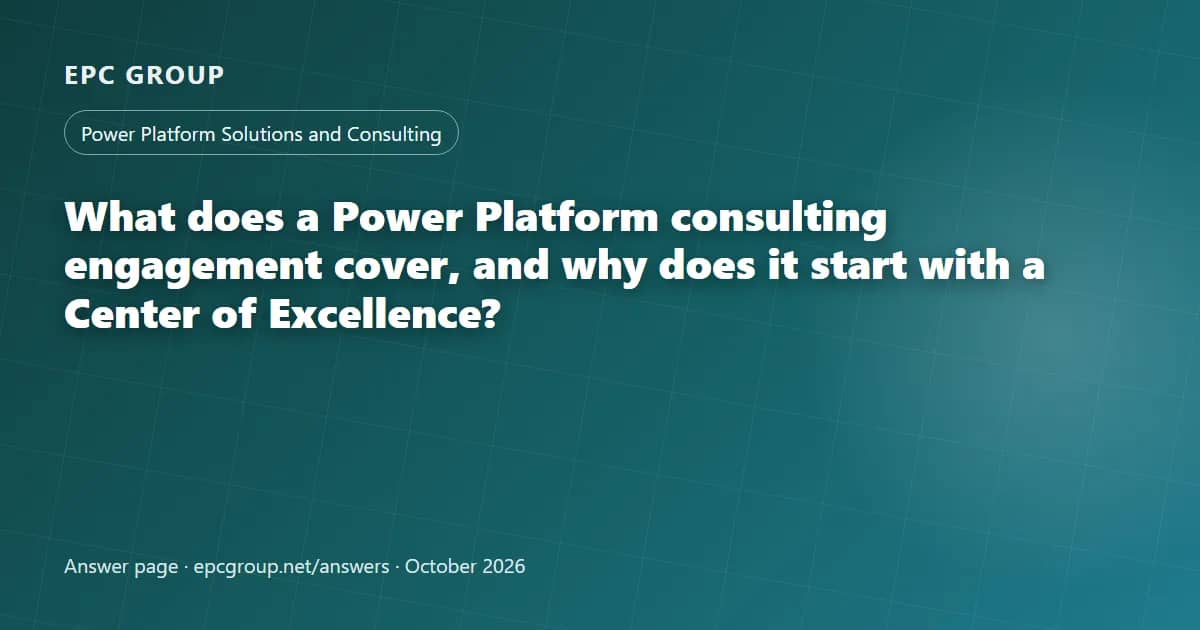 EPC GROUP

Power Platform Solutions and Consulting

What does a Power Platform consulting engagement cover, and why does it start with a Center of Excellence?

Answer page · epcgroup.net/answers · October 2026